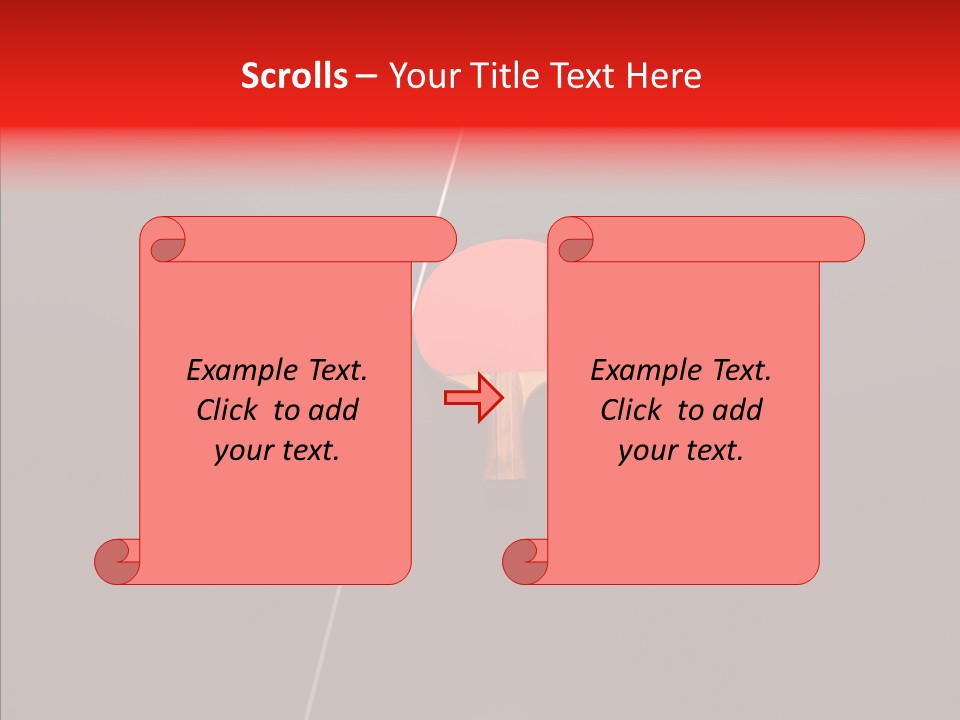 Scrolls – Your Title Text Here

Example Text. Click to add your text.

Example Text. Click to add your text.